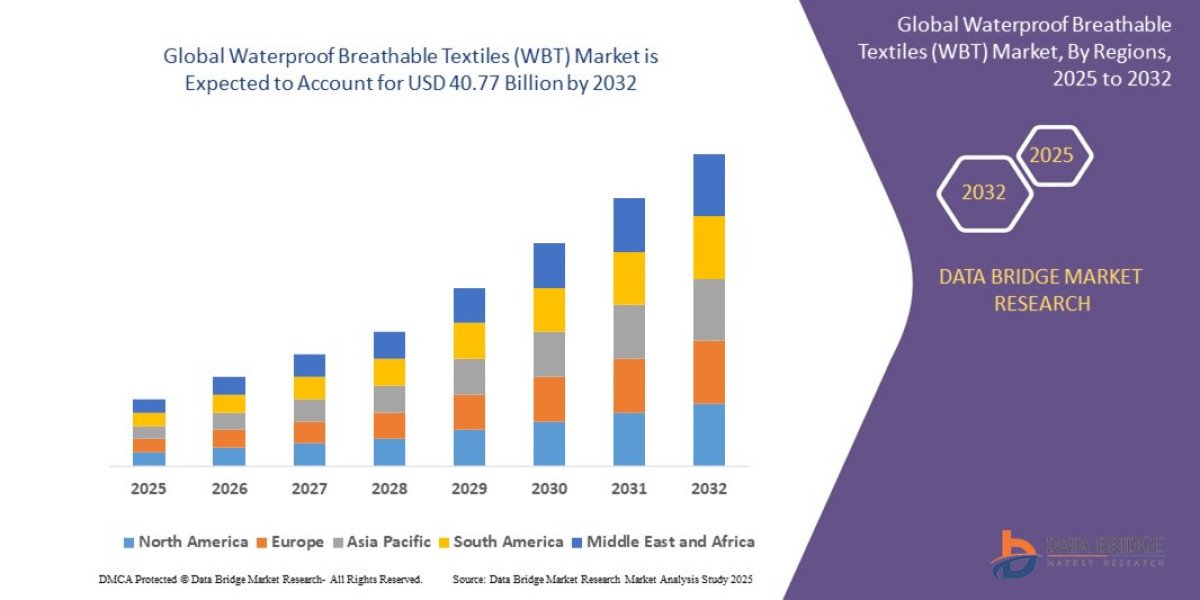 Global Waterproof Breathable Textiles (WBT) Market is Expected to Account for USD 40.77 Billion by 2032

2025
2026
2027
2028
2029
2030
2031
2032

North America Europe Asia Pacific South America Middle East and Africa

DMCA Protected © Data Bridge Market Research- All Rights Reserved.

Source: Data Bridge Market Research Market Analysis Study 2025

Global Waterproof Breathable Textiles (WBT) Market, By Regions, 2025 to 2032

2025
2032

DATA BRIDGE MARKET RESEARCH

DATA BRIDGE
MARKET RESEARCH